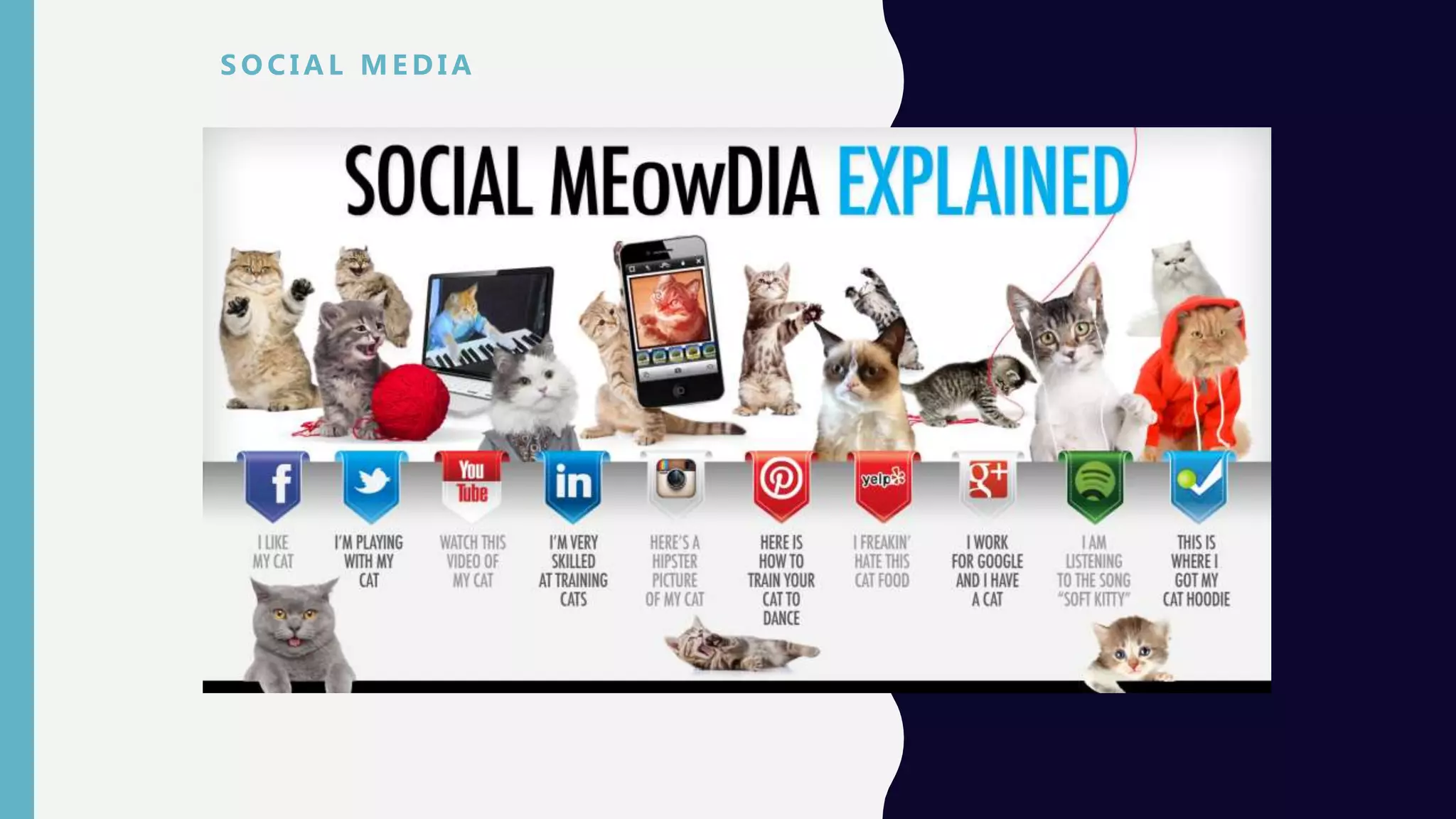 SOCIAL MEDIA

SOCIAL MEowDIA EXPLAINED

f
I LIKE MY CAT

I'M PLAYING WITH MY CAT

You Tube
WATCH THIS VIDEO OF MY CAT

in
I'M VERY SKILLED AT TRAINING CATS

HERE'S A HIPSTER PICTURE OF MY CAT

HERE IS HOW TO TRAIN YOUR CAT TO DANCE

yelp
I FREAKIN' HATE THIS CAT FOOD

g+
I WORK FOR GOOGLE AND I HAVE A CAT

I AM LISTENING TO THE SONG "SOFT KITTY"

THIS IS WHERE I GOT MY CAT HOODIE